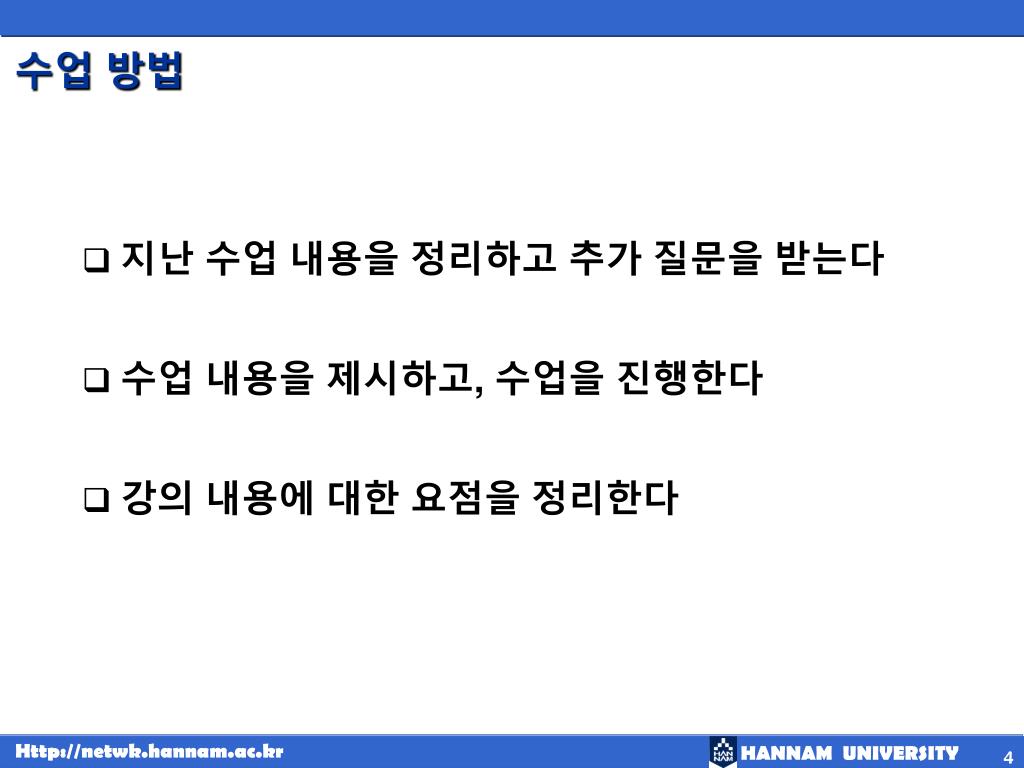 수업 방법

❑ 지난 수업 내용을 정리하고 추가 질문을 받는다

❑ 수업 내용을 제시하고, 수업을 진행한다

❑ 강의 내용에 대한 요점을 정리한다

Http://netwk.hannam.ac.kr

HAN NAM HANNAM UNIVERSITY

4